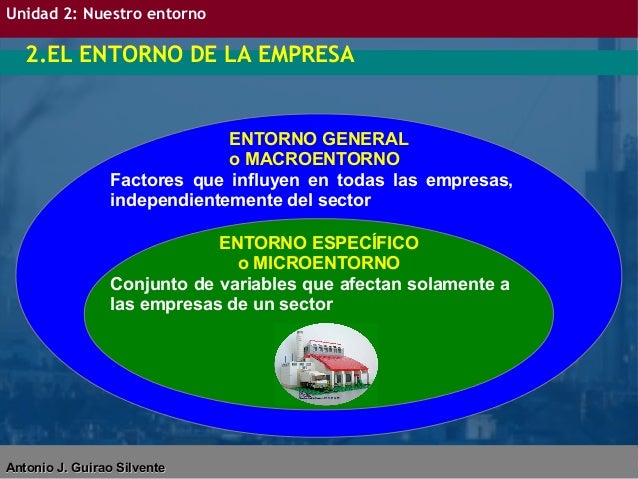 Unidad 2: Nuestro entorno

2.EL ENTORNO DE LA EMPRESA

ENTORNO GENERAL
o MACROENTORNO

Factores que influyen en todas las empresas, independientemente del sector

ENTORNO ESPECÍFICO
o MICROENTORNO

Conjunto de variables que afectan solamente a las empresas de un sector

Antonio J. Guirao Silvente